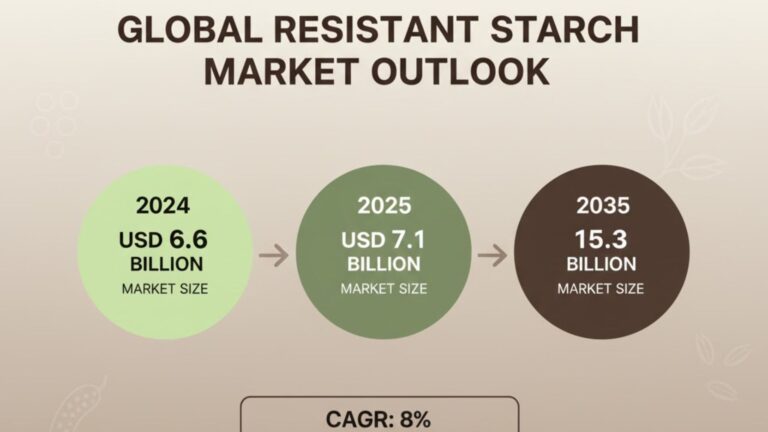 GLOBAL RESISTANT STARCH MARKET OUTLOOK

2024
USD 6.6 BILLION
MARKET SIZE

2025
USD 7.1 BILLION
MARKET SIZE

2035
15.3 BILLION
MARKET SIZE

CAGR: 8%